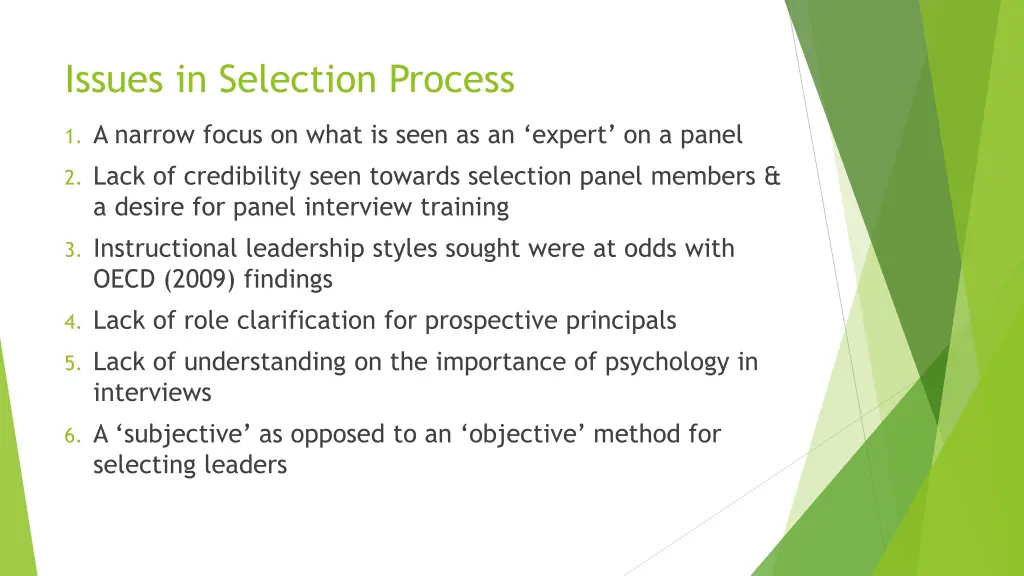 Issues in Selection Process

1. A narrow focus on what is seen as an ‘expert’ on a panel
2. Lack of credibility seen towards selection panel members & a desire for panel interview training
3. Instructional leadership styles sought were at odds with OECD (2009) findings
4. Lack of role clarification for prospective principals
5. Lack of understanding on the importance of psychology in interviews
6. A ‘subjective’ as opposed to an ‘objective’ method for selecting leaders